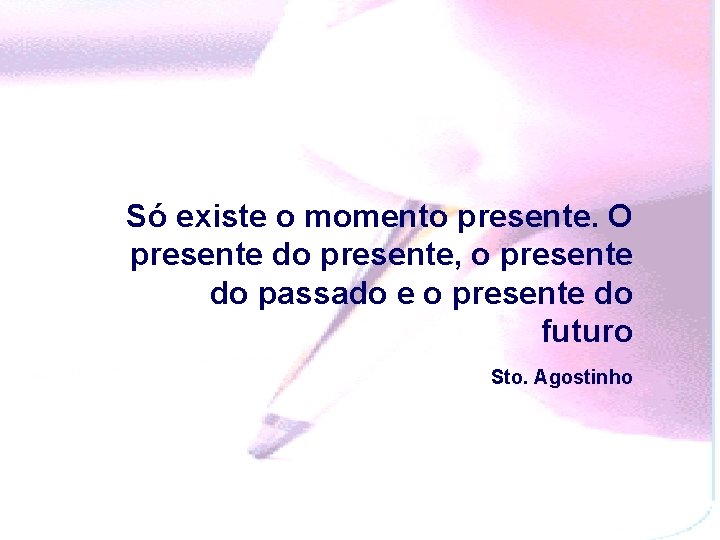 Só existe o momento presente. O presente do presente, o presente do passado e o presente do futuro

Sto. Agostinho